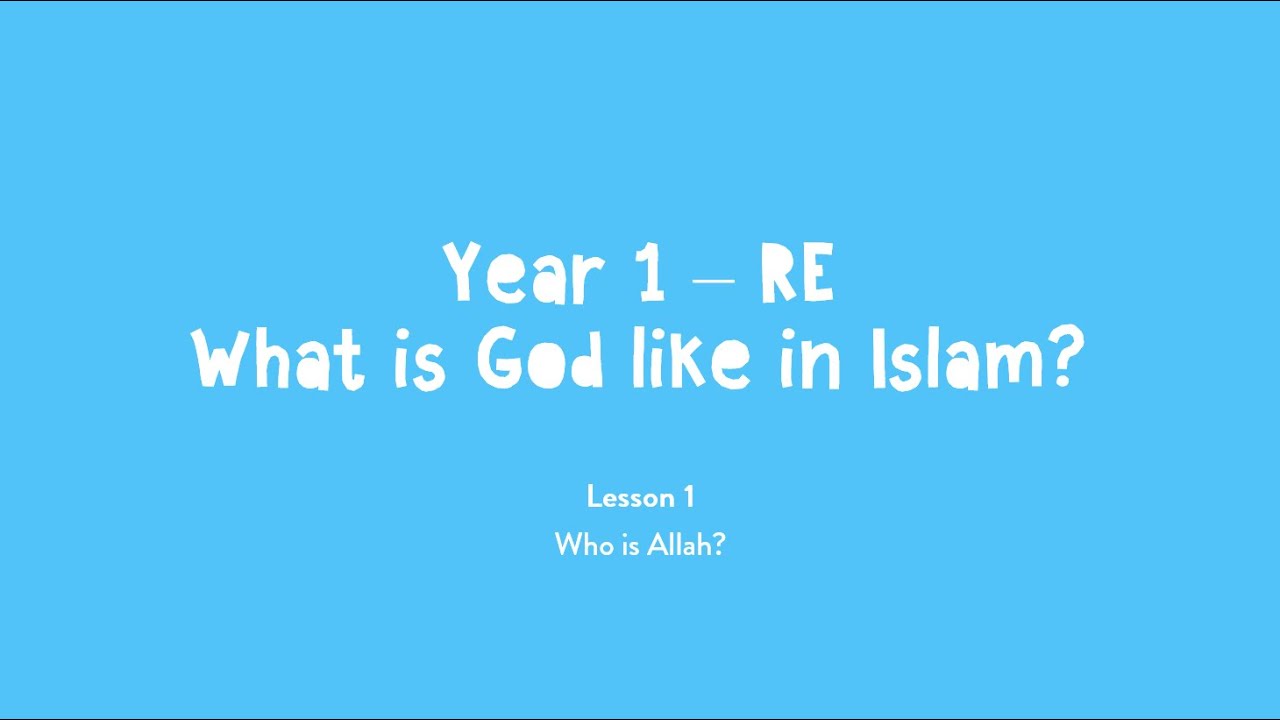 Year 1 – RE
What is God like in Islam?

Lesson 1
Who is Allah?